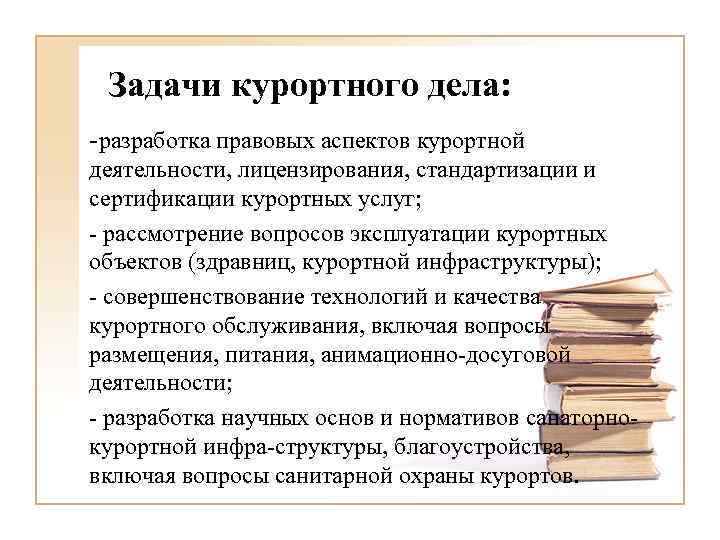 Задачи курортного дела:

-разработка правовых аспектов курортной деятельности, лицензирования, стандартизации и сертификации курортных услуг;

- рассмотрение вопросов эксплуатации курортных объектов (здравниц, курортной инфраструктуры);

- совершенствование технологий и качества курортного обслуживания, включая вопросы размещения, питания, анимационно-досуговой деятельности;

- разработка научных основ и нормативов санаторно-курортной инфра-структуры, благоустройства, включая вопросы санитарной охраны курортов.